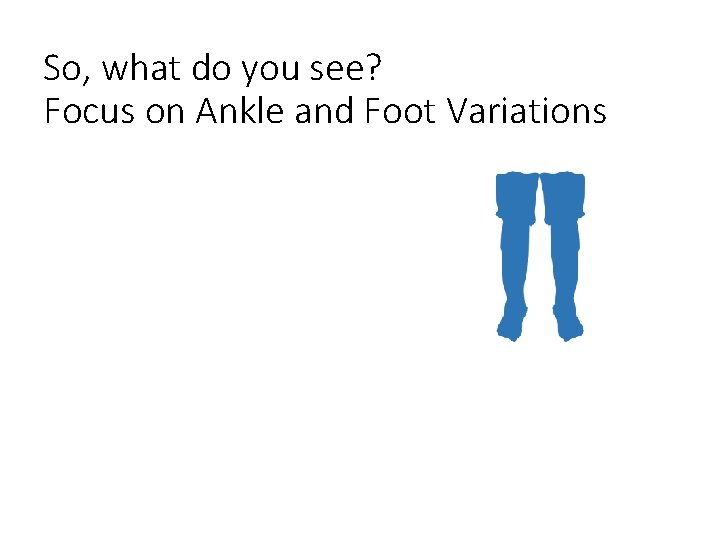 So, what do you see?
Focus on Ankle and Foot Variations